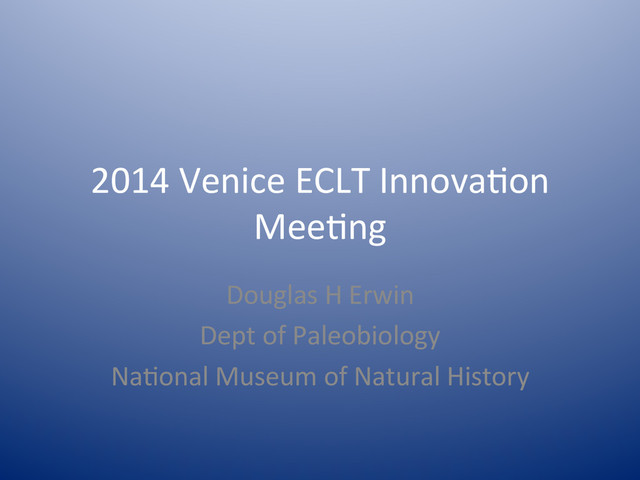 2014 Venice ECLT Innovation Meeting

Douglas H Erwin
Dept of Paleobiology
National Museum of Natural History